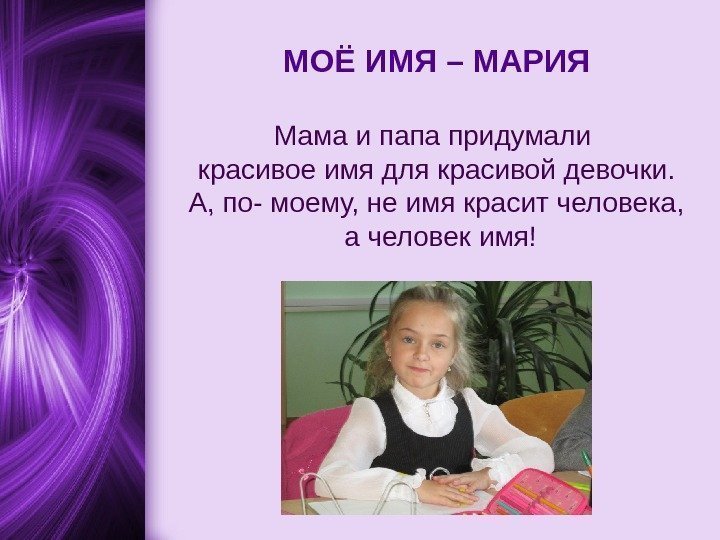 МОЁ ИМЯ – МАРИЯ

Мама и папа придумали красивое имя для красивой девочки. А, по- моему, не имя красит человека, а человек имя!